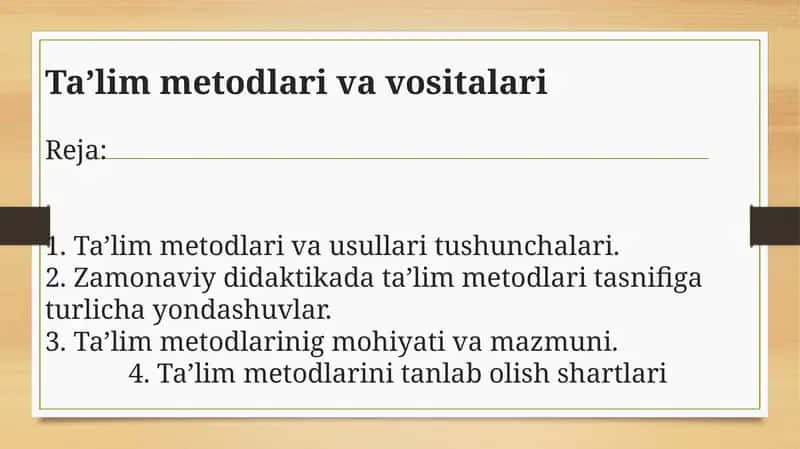 Ta’lim metodlari va vositalari

Reja:

1. Ta’lim metodlari va usullari tushunchalari.
2. Zamonaviy didaktikada ta’lim metodlari tasnifiga turlicha yondashuvlar.
3. Ta’lim metodlarinig mohiyati va mazmuni.
4. Ta’lim metodlarini tanlab olish shartlari